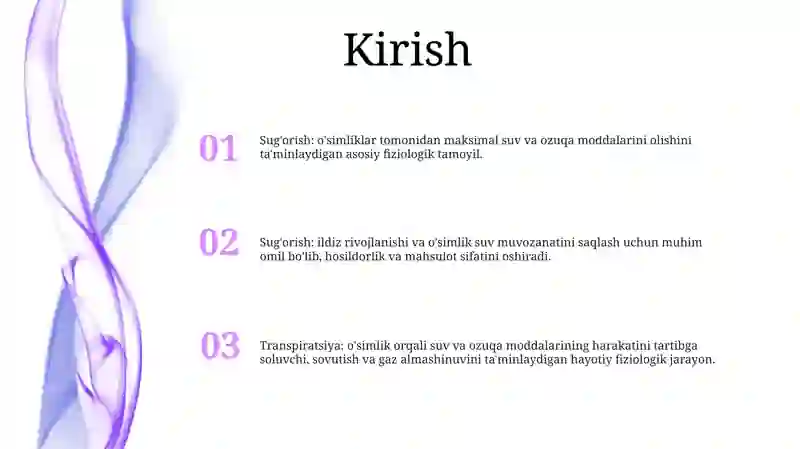 Kirish

01

Sug'orish: o'simliklar tomonidan maksimal suv va ozuqa moddalarini olishini ta'minlaydigan asosiy fiziologik tamoyil.

02

Sug'orish: ildiz rivojlanishi va o'simlik suv muvozanatini saqlash uchun muhim omil bo'lib, hosildorlik va mahsulot sifatini oshiradi.

03

Transpiratsiya: o'simlik orqali suv va ozuqa moddalarining harakatini tartibga soluvchi, sovutish va gaz almashinuvini ta'minlaydigan hayotiy fiziologik jarayon.